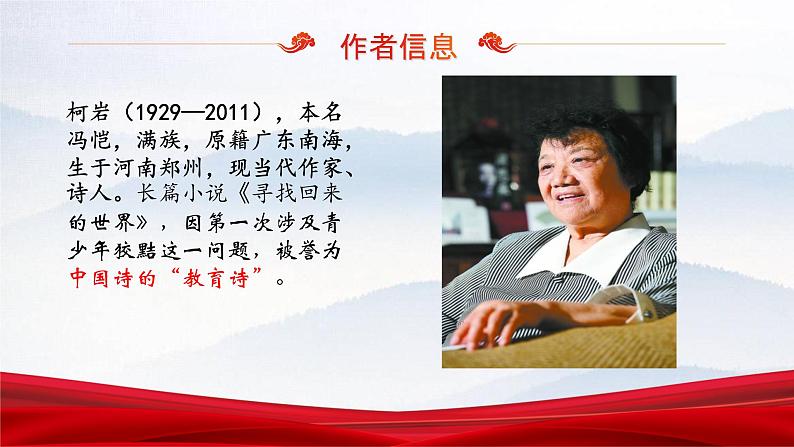 作者信息

柯岩（1929—2011），本名冯恺，满族，原籍广东南海，生于河南郑州，现当代作家、诗人。长篇小说《寻找回来的世界》，因第一次涉及青少年狡黠这一问题，被誉为中国诗的“教育诗”。